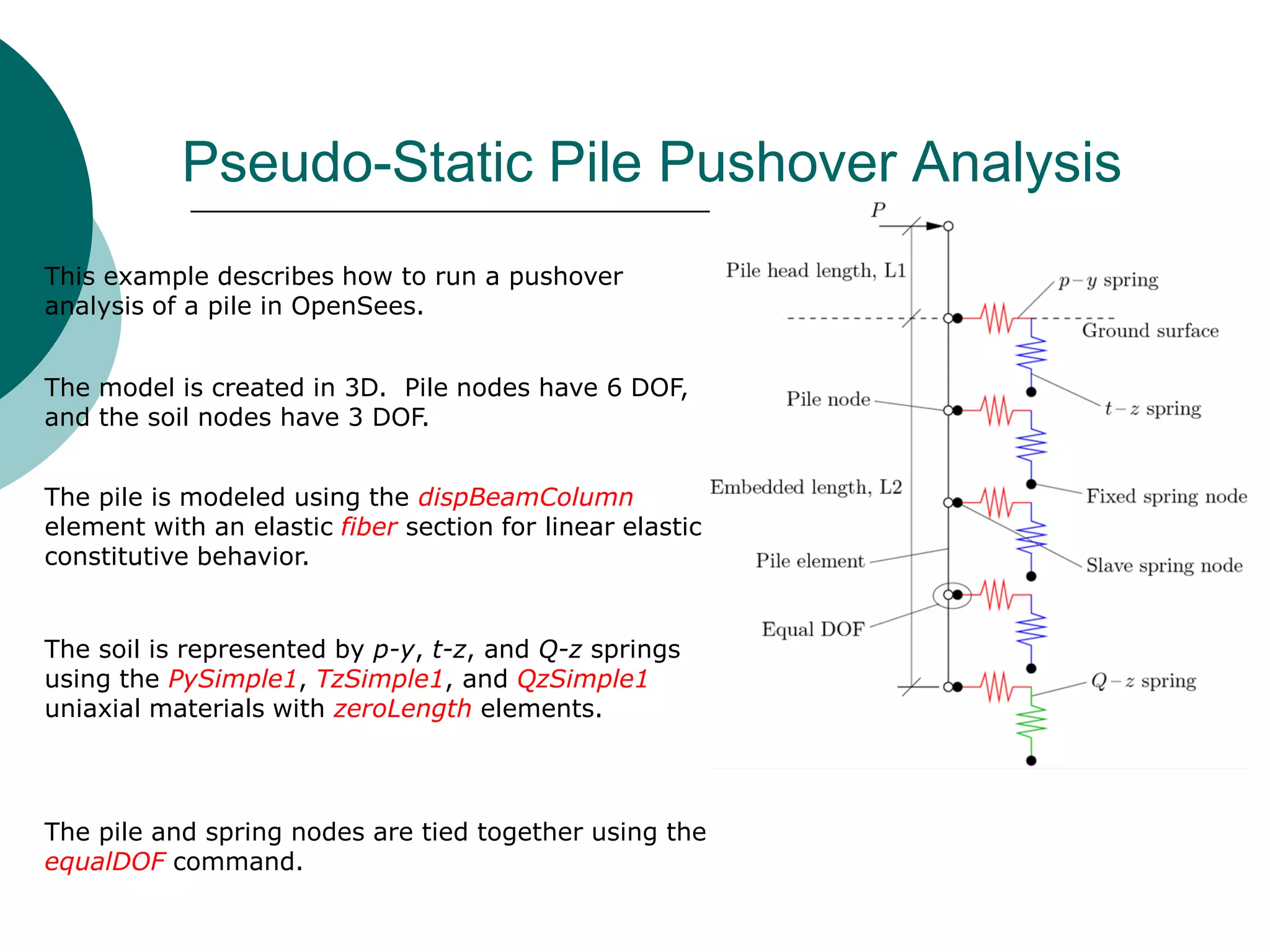 Pseudo-Static Pile Pushover Analysis

This example describes how to run a pushover analysis of a pile in OpenSees.

The model is created in 3D. Pile nodes have 6 DOF, and the soil nodes have 3 DOF.

The pile is modeled using the dispBeamColumn element with an elastic fiber section for linear elastic constitutive behavior.

The soil is represented by p-y, t-z, and Q-z springs using the PySimple1, TzSimple1, and QzSimple1 uniaxial materials with zeroLength elements.

The pile and spring nodes are tied together using the equalDOF command.

$P$

Pile head length, L1

$p-y$ spring

Ground surface

Pile node

$t-z$ spring

Embedded length, L2

Fixed spring node

Pile element

Slave spring node

Equal DOF

$Q-z$ spring